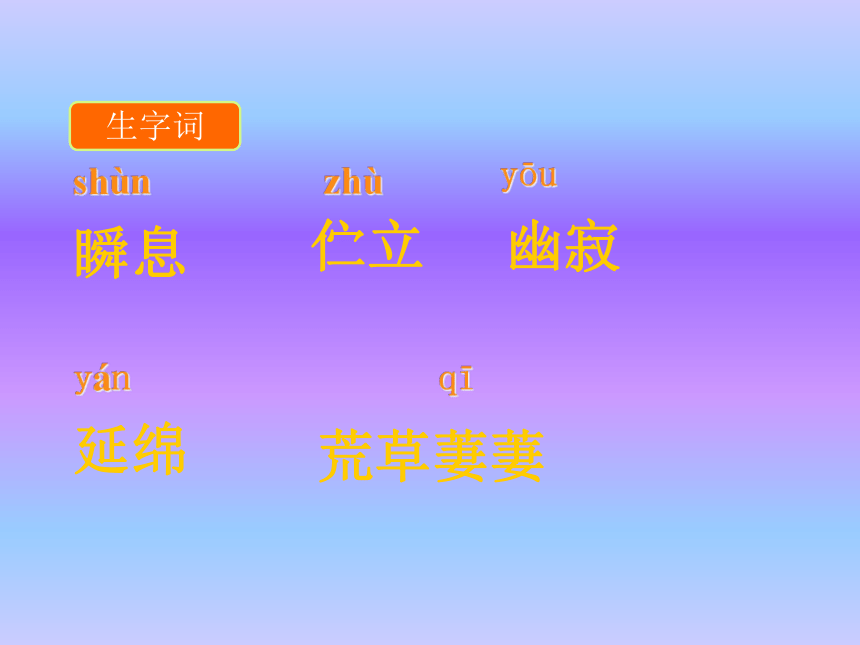 生字词

shùn
瞬息

zhù
伫立

yōu
幽寂

yán
延绵

qī
荒草萋萋